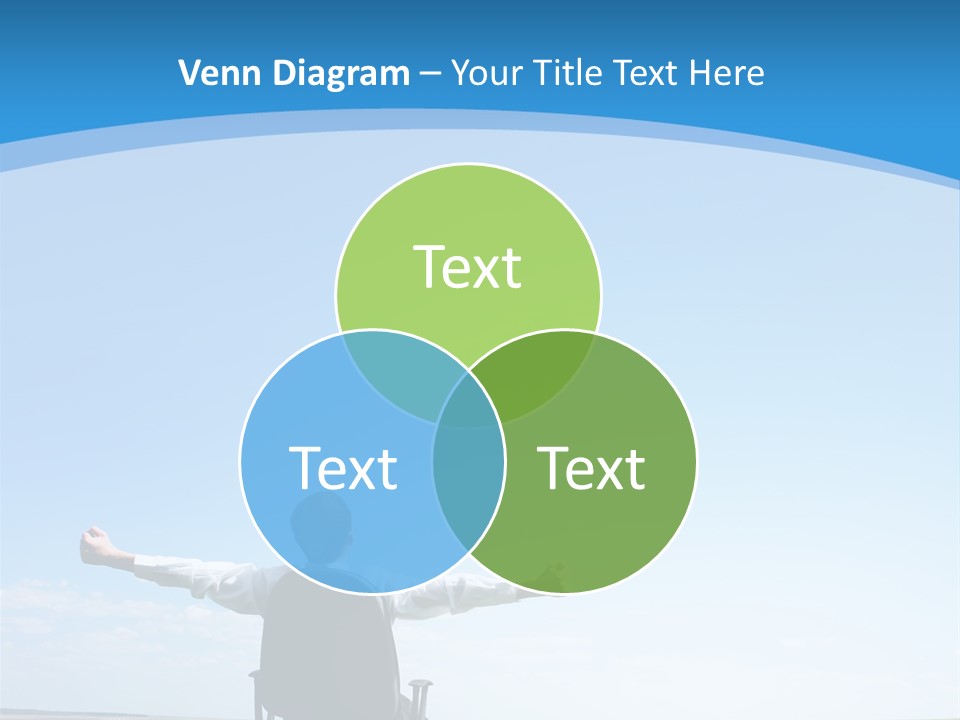 Venn Diagram – Your Title Text Here

Text

Text

Text